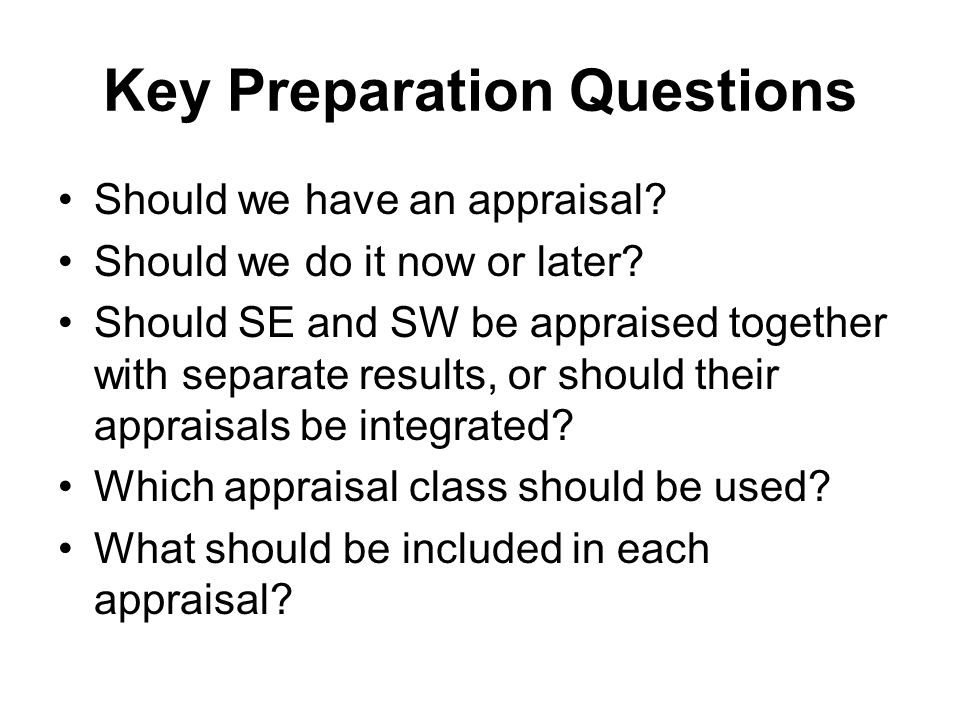 Key Preparation Questions

• Should we have an appraisal?
• Should we do it now or later?
• Should SE and SW be appraised together with separate results, or should their appraisals be integrated?
• Which appraisal class should be used?
• What should be included in each appraisal?